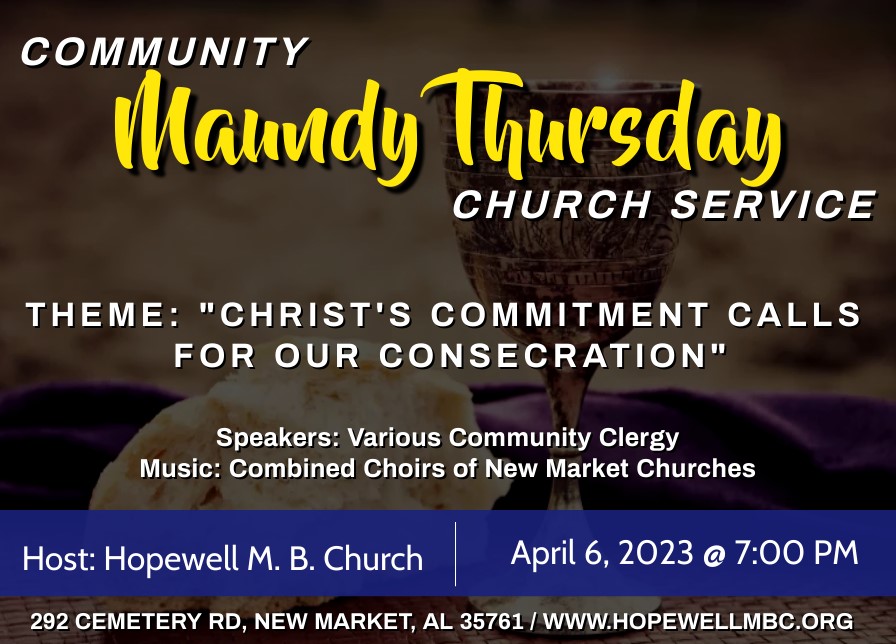 COMMUNITY
Maundy Thursday
CHURCH SERVICE

THEME: "CHRIST'S COMMITMENT CALLS FOR OUR CONSECRATION"

Speakers: Various Community Clergy
Music: Combined Choirs of New Market Churches

Host: Hopewell M. B. Church

April 6, 2023 @ 7:00 PM

292 CEMETERY RD, NEW MARKET, AL 35761 / WWW.HOPEWELLMBC.ORG